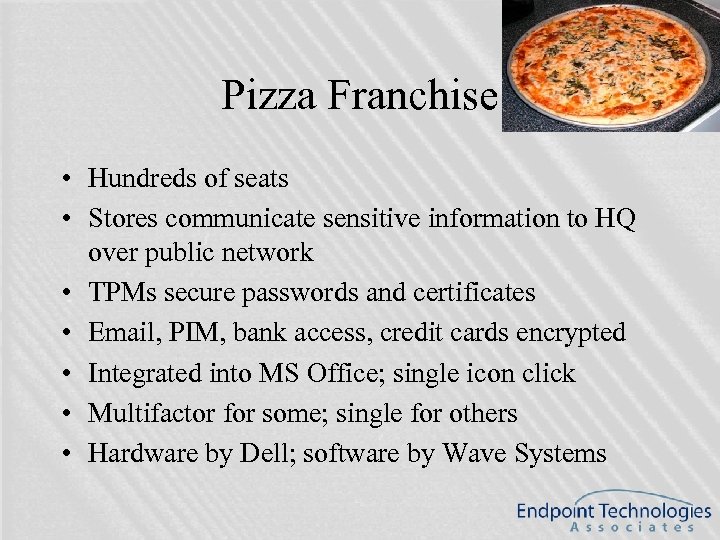 Pizza Franchise

• Hundreds of seats
• Stores communicate sensitive information to HQ over public network
• TPMs secure passwords and certificates
• Email, PIM, bank access, credit cards encrypted
• Integrated into MS Office; single icon click
• Multifactor for some; single for others
• Hardware by Dell; software by Wave Systems

Endpoint Technologies Associates